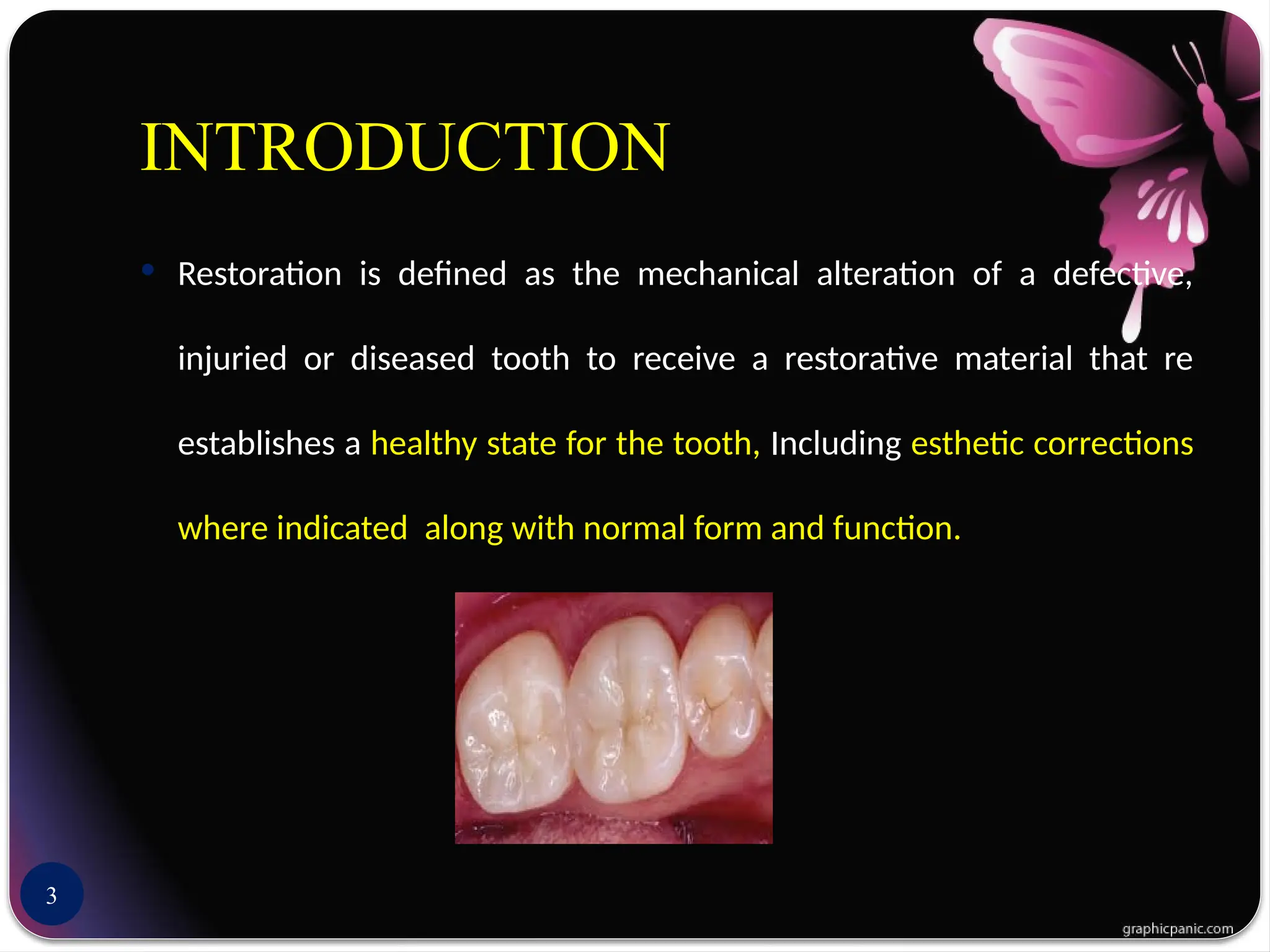 INTRODUCTION

• Restoration is defined as the mechanical alteration of a defective, injuried or diseased tooth to receive a restorative material that re establishes a healthy state for the tooth, Including esthetic corrections where indicated  along with normal form and function.

3

graphicpanic.com